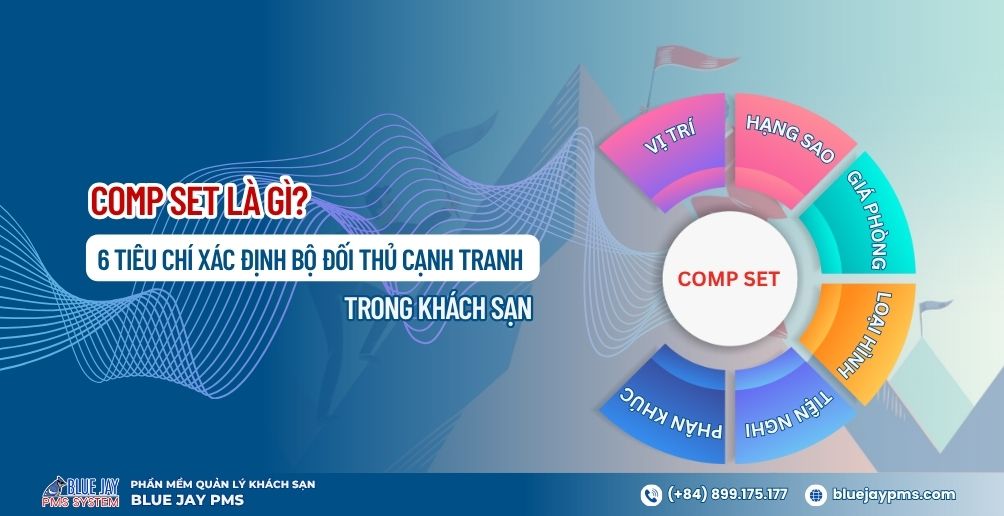 COMP SET LÀ GÌ?
6 TIÊU CHÍ XÁC ĐỊNH BỘ ĐỐI THỦ CẠNH TRANH
TRONG KHÁCH SẠN

VỊ TRÍ
HẠNG SAO
GIÁ PHÒNG
LOẠI HÌNH
TIỆN NGHI
PHÂN KHÚC
COMP SET

BLUE JAY
PMS SYSTEM
PHẦN MỀM QUẢN LÝ KHÁCH SẠN
BLUE JAY PMS
(+84) 899.175.177
bluejaypms.com